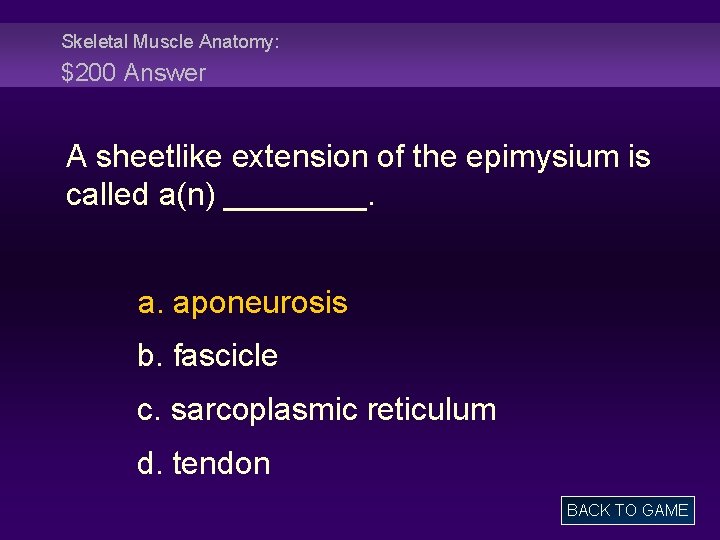 Skeletal Muscle Anatomy:
\$200 Answer

A sheetlike extension of the epimysium is called a(n) ________.

a. aponeurosis

b. fascicle

c. sarcoplasmic reticulum

d. tendon

BACK TO GAME